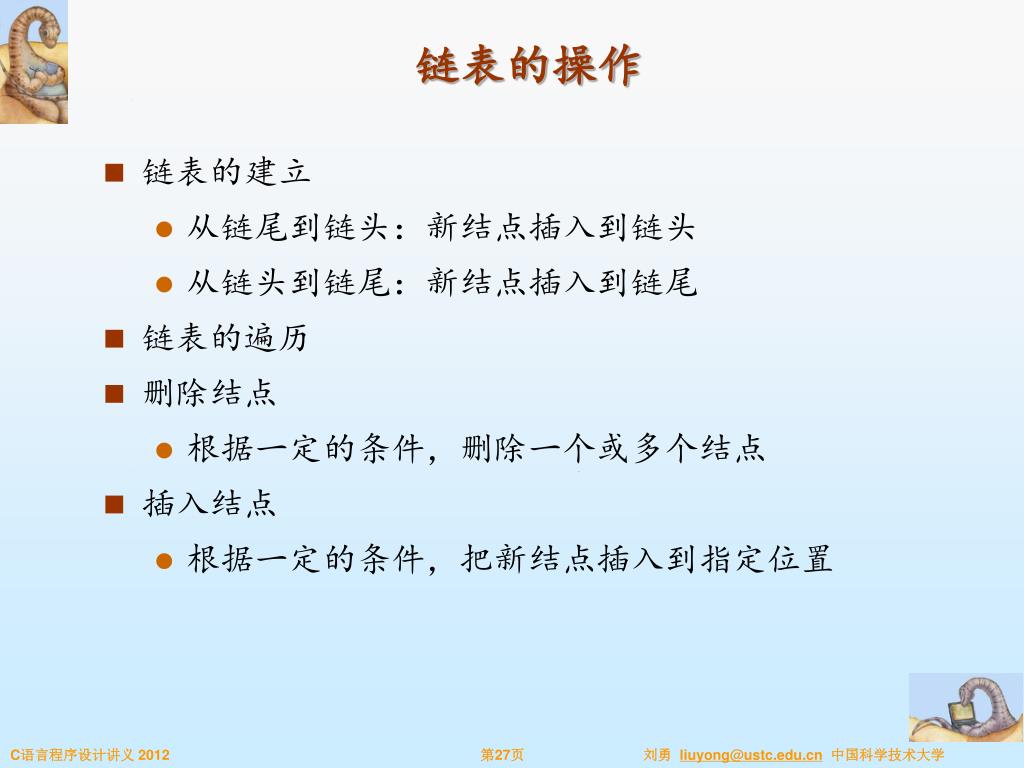 链表的操作

■ 链表的建立

● 从链尾到链头：新结点插入到链头

● 从链头到链尾：新结点插入到链尾

■ 链表的遍历

■ 删除结点

● 根据一定的条件，删除一个或多个结点

■ 插入结点

● 根据一定的条件，把新结点插入到指定位置

C语言程序设计讲义 2012 第27页 刘勇 liuyong@ustc.edu.cn 中国科学技术大学